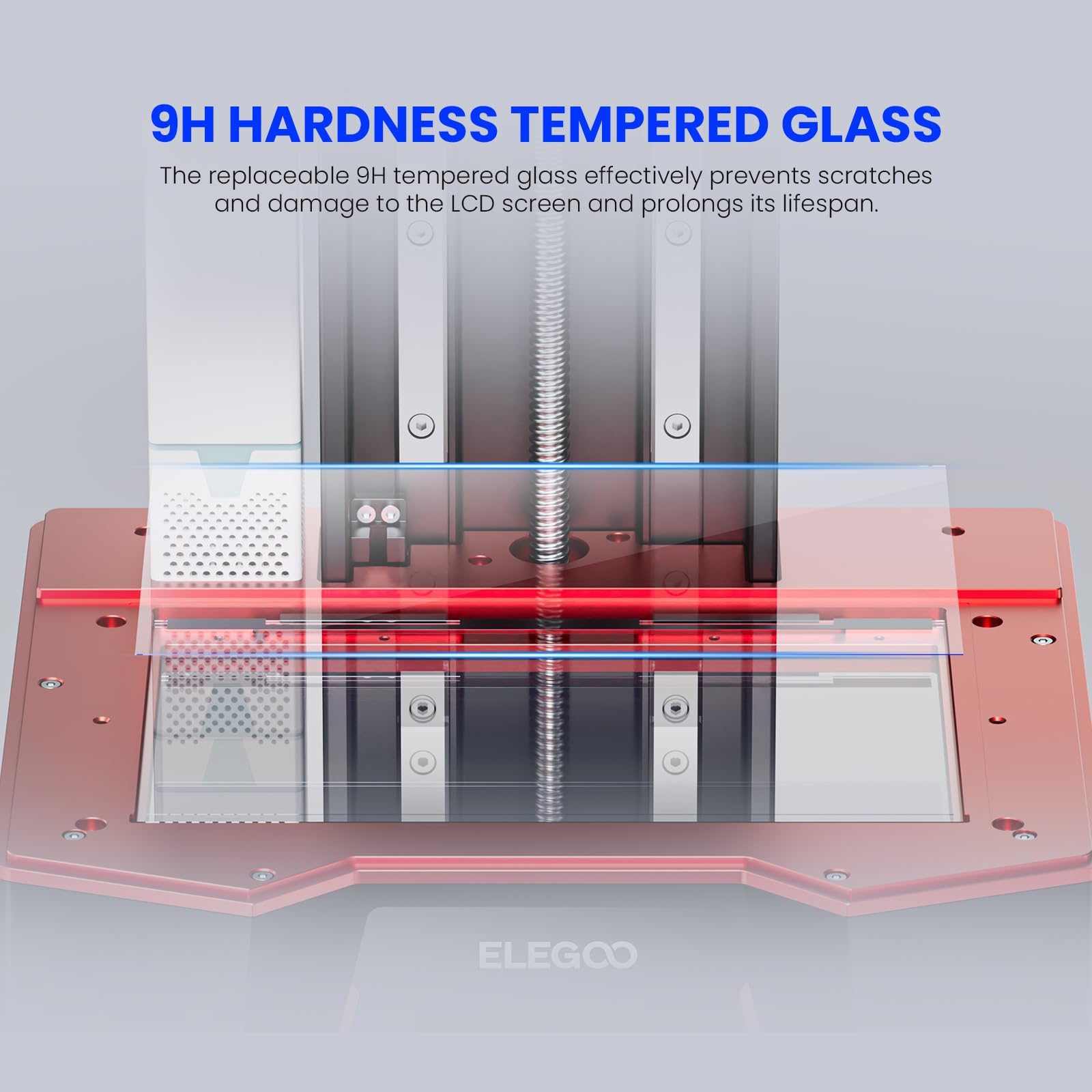 9H HARDNESS TEMPERED GLASS

The replaceable 9H tempered glass effectively prevents scratches and damage to the LCD screen and prolongs its lifespan.

ELEGOO